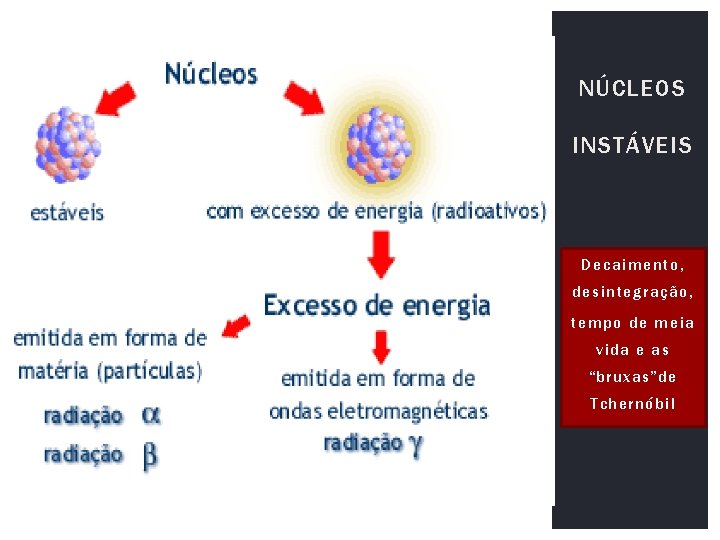 Núcleos

estáveis

com excesso de energia (radioativos)

Excesso de energia

emitida em forma de matéria (partículas)

radiação $\alpha$

radiação $\beta$

emitida em forma de ondas eletromagnéticas

radiação $\gamma$

NÚCLEOS INSTÁVEIS

Decaimento, desintegração, tempo de meia vida e as "bruxas"de Tchernóbil